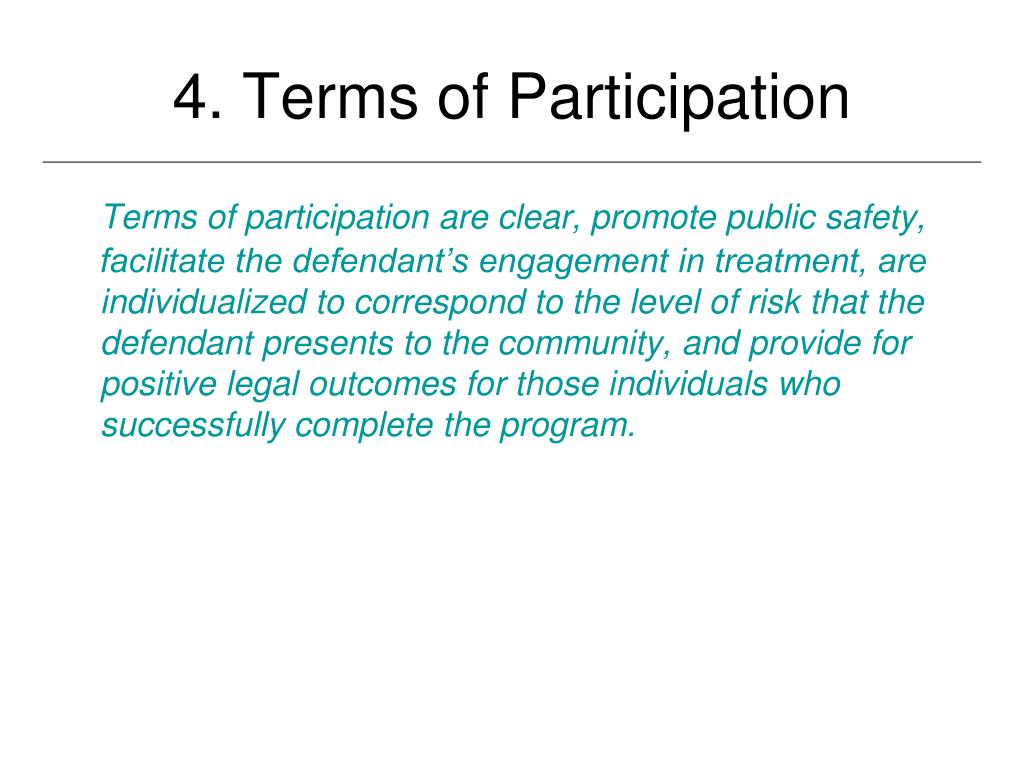 4. Terms of Participation

Terms of participation are clear, promote public safety, facilitate the defendant’s engagement in treatment, are individualized to correspond to the level of risk that the defendant presents to the community, and provide for positive legal outcomes for those individuals who successfully complete the program.